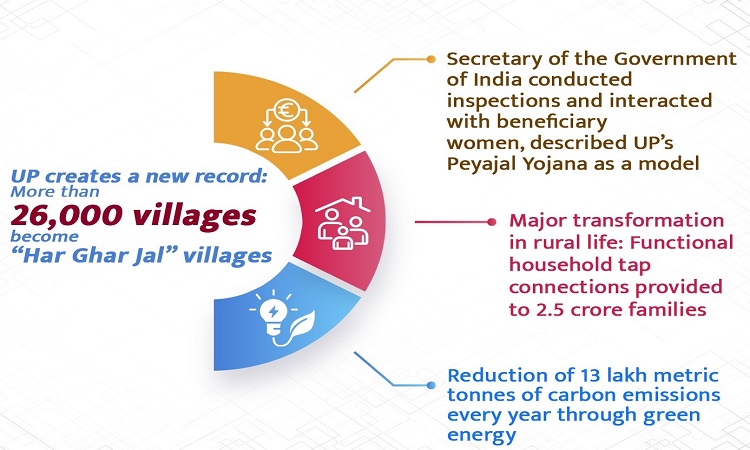 UP creates a new record: More than
26,000 villages
become
"Har Ghar Jal" villages

Secretary of the Government of India conducted inspections and interacted with beneficiary women, described UP's Peyajal Yojana as a model

Major transformation in rural life: Functional household tap connections provided to 2.5 crore families

Reduction of 13 lakh metric tonnes of carbon emissions every year through green energy